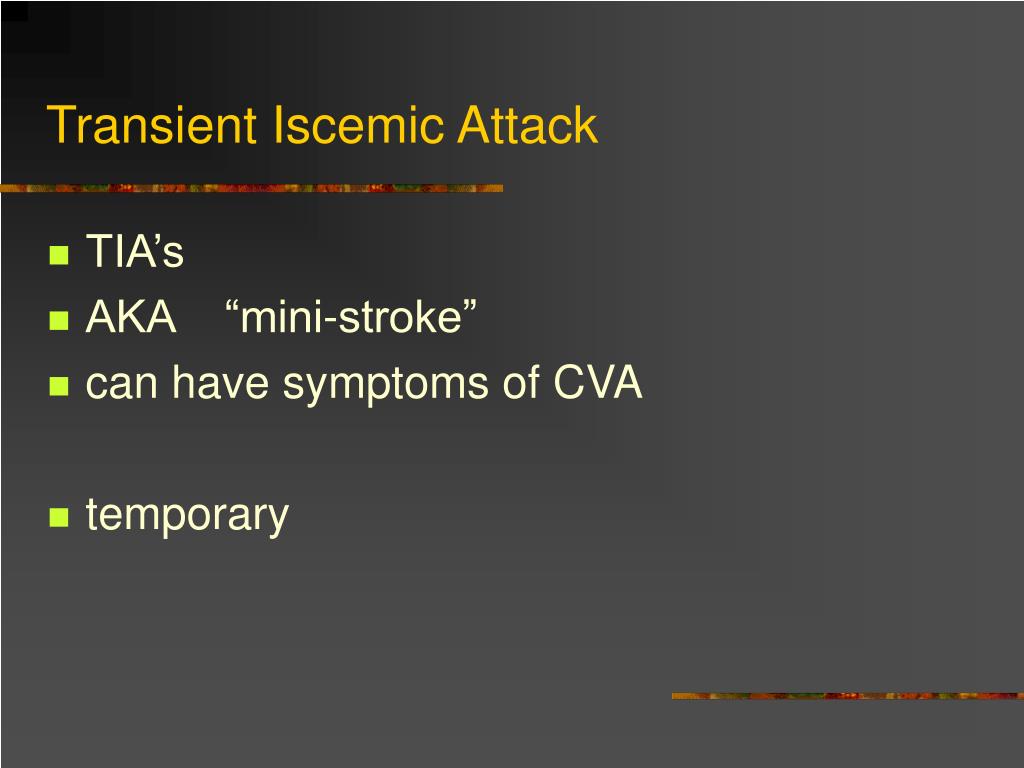 Transient Iscemic Attack

- TIA’s
- AKA “mini-stroke”
- can have symptoms of CVA

- temporary